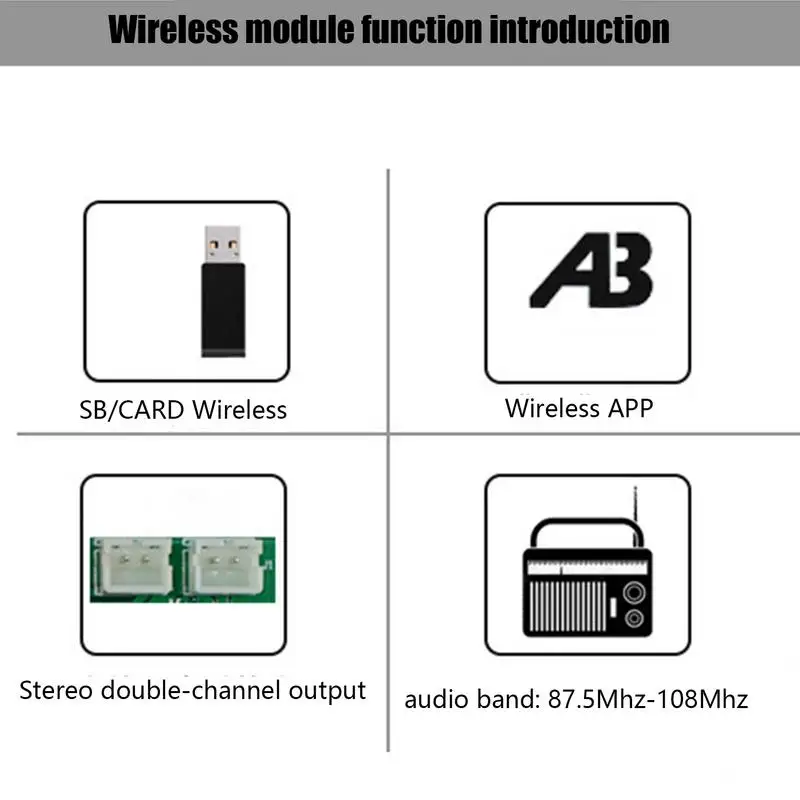 Wireless module function introduction

SB/CARD Wireless

AB

Wireless APP

Stereo double-channel output

audio band: 87.5Mhz-108Mhz